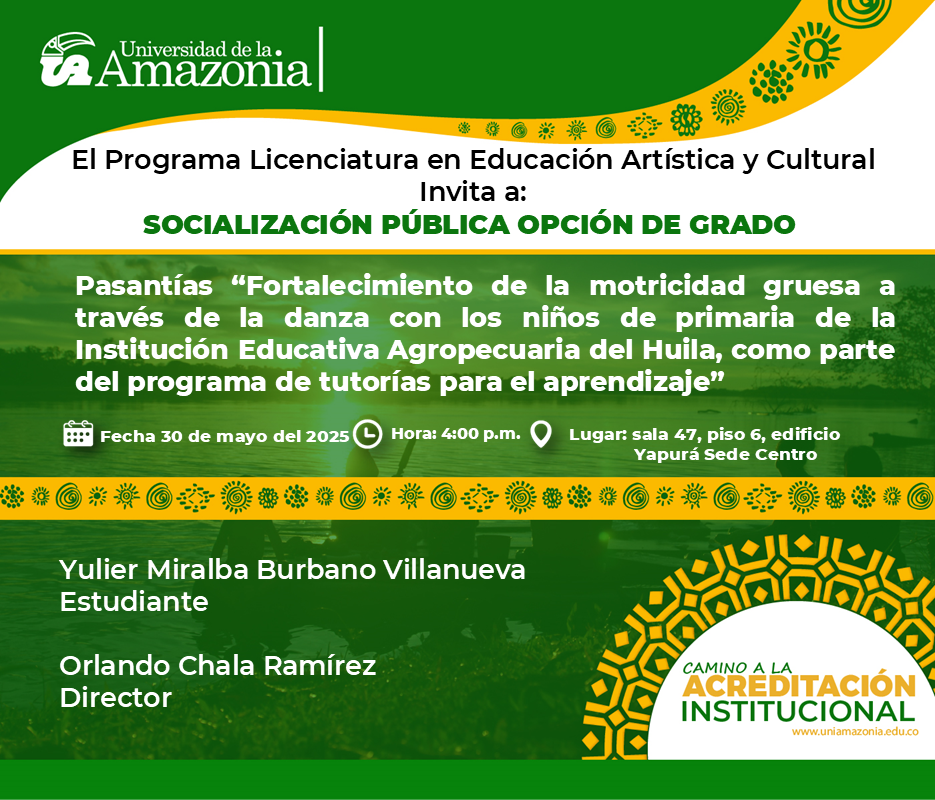 Universidad de la Amazonia

El Programa Licenciatura en Educación Artística y Cultural Invita a:
SOCIALIZACIÓN PÚBLICA OPCIÓN DE GRADO

Pasantías “Fortalecimiento de la motricidad gruesa a través de la danza con los niños de primaria de la Institución Educativa Agropecuaria del Huila, como parte del programa de tutorías para el aprendizaje”

Fecha 30 de mayo del 2025 Hora: 4:00 p.m. Lugar: sala 47, piso 6, edificio Yapurá Sede Centro

Yulier Miralba Burbano Villanueva
Estudiante

Orlando Chala Ramírez
Director

CAMINO A LA ACREDITACIÓN INSTITUCIONAL
www.uniamazonia.edu.co